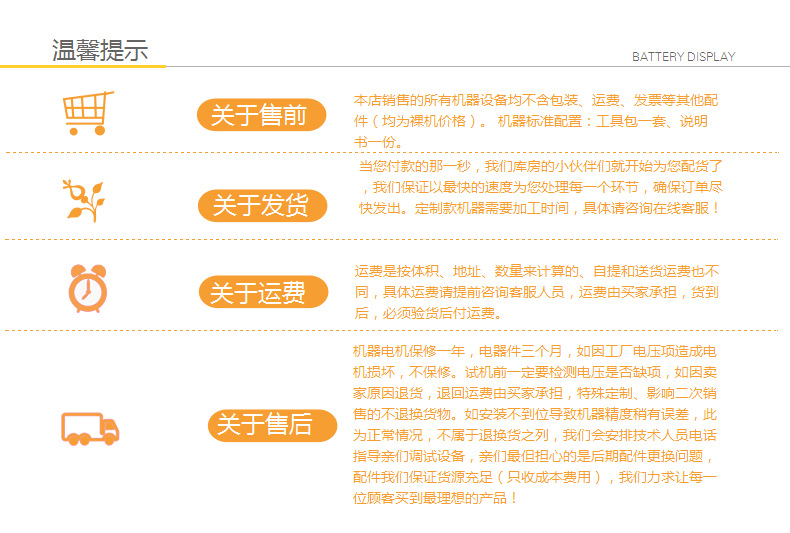 温馨提示

BATTERY DISPLAY

关于售前

本店销售的所有机器设备均不含包装、运费、发票等其他配件（均为裸机价格）。 机器标准配置：工具包一套、说明书一份。

关于发货

当您付款的那一秒，我们库房的小伙伴们就开始为您配货了，我们保证以最快的速度为您处理每一个环节，确保订单尽快发出。定制款机器需要加工时间，具体请咨询在线客服！

关于运费

运费是按体积、地址、数量来计算的、自提和送货运费也不同，具体运费请提前咨询客服人员，运费由买家承担，货到后，必须验货后付运费。

关于售后

机器电机保修一年，电器件三个月，如因工厂电压项造成电机损坏，不保修。试机前一定要检测电压是否缺项，如因卖家原因退货，退回运费由买家承担，特殊定制、影响二次销售的不退换货物。如安装不到位导致机器精度稍有误差，此为正常情况，不属于退换货之列，我们会安排技术人员电话指导亲们调试设备，亲们最但担心的是后期配件更换问题，配件我们保证货源充足（只收成本费用），我们力求让每一位顾客买到最理想的产品！